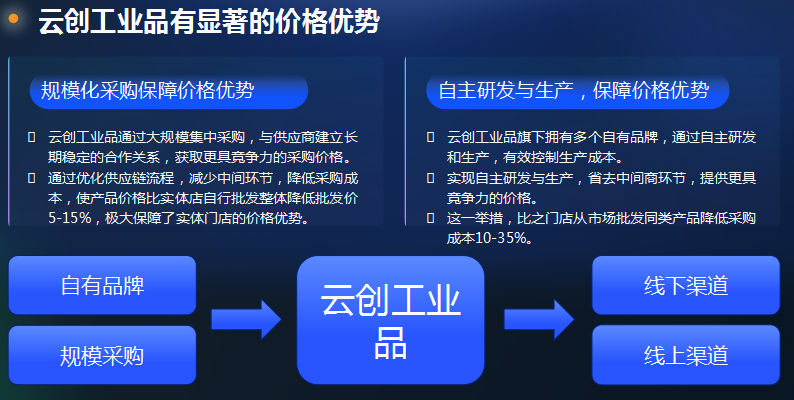 云创工业品有显著的价格优势

规模化采购保障价格优势

 云创工业品通过大规模集中采购，与供应商建立长期稳定的合作关系，获取更具竞争力的采购价格。
 通过优化供应链流程，减少中间环节，降低采购成本，使产品价格比实体店自行批发整体降低批发价5-15%，极大保障了实体门店的价格优势。

自主研发与生产，保障价格优势

 云创工业品旗下拥有多个自有品牌，通过自主研发和生产，有效控制生产成本。
 实现自主研发与生产，省去中间商环节，提供更具竞争力的价格。
 这一举措，比之门店从市场批发同类产品降低采购成本10-35%。

自有品牌

规模采购

云创工业品

线下渠道

线上渠道